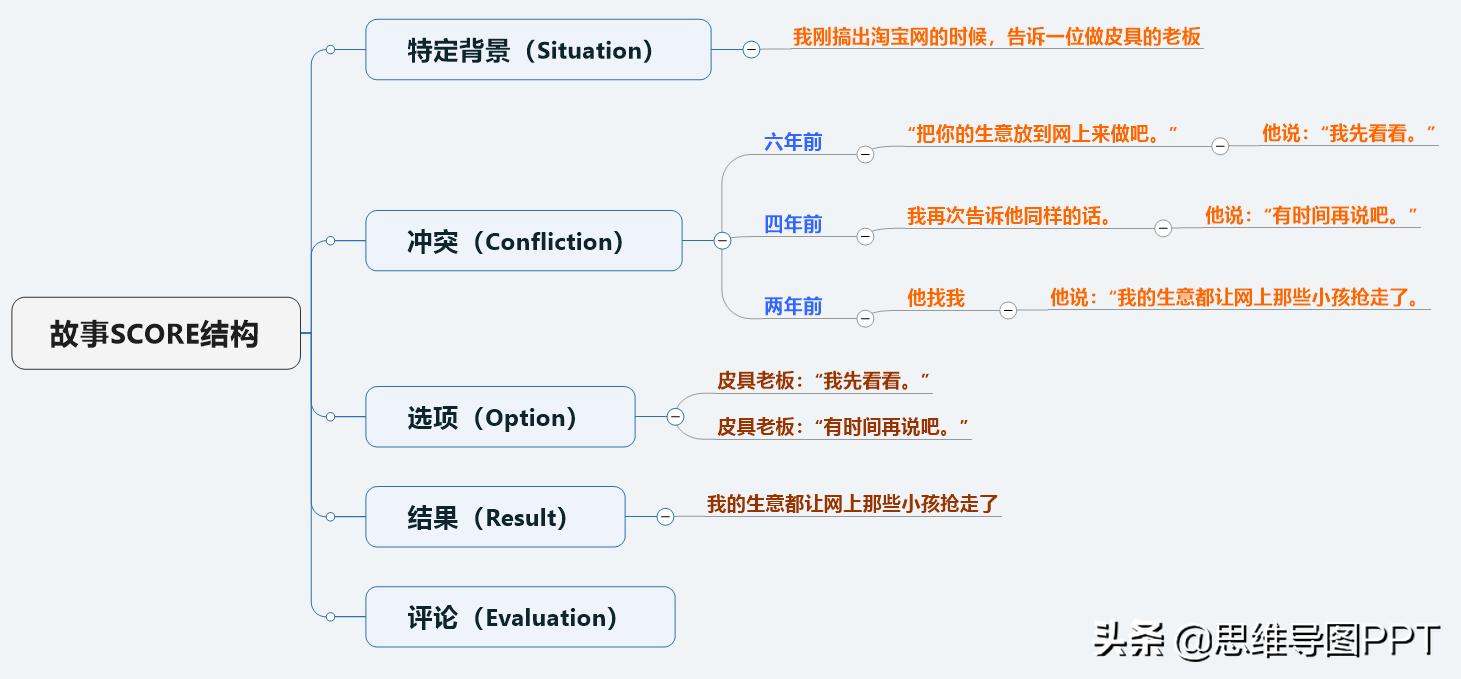 故事SCORE结构

特定背景（Situation）
我刚搞出淘宝网的时候，告诉一位做皮具的老板

冲突（Confliction）
六年前
“把你的生意放到网上来做吧。”
他说：“我先看看。”
四年前
我再次告诉他同样的话。
他说：“有时间再说吧。”
两年前
他找我
他说：“我的生意都让网上那些小孩抢走了。

选项（Option）
皮具老板：“我先看看。”
皮具老板：“有时间再说吧。”

结果（Result）
我的生意都让网上那些小孩抢走了

评论（Evaluation）

头条 @思维导图PPT